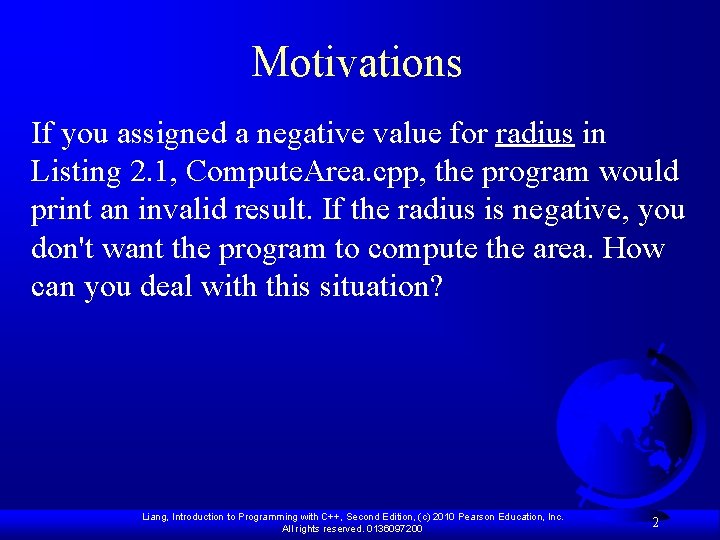 Motivations

If you assigned a negative value for radius in Listing 2.1, ComputeArea.cpp, the program would print an invalid result. If the radius is negative, you don't want the program to compute the area. How can you deal with this situation?

Liang, Introduction to Programming with C++, Second Edition, (c) 2010 Pearson Education, Inc. All rights reserved. 0136097200

2